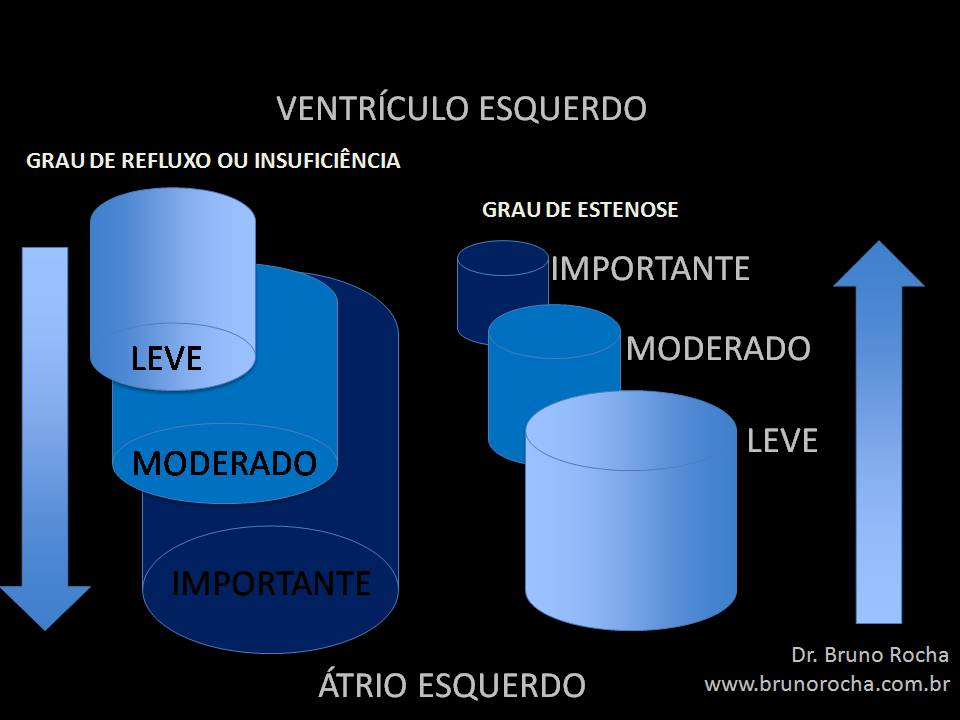 VENTRÍCULO ESQUERDO

GRAU DE REFLUXO OU INSUFICIÊNCIA

LEVE

MODERADO

IMPORTANTE

GRAU DE ESTENOSE

IMPORTANTE

MODERADO

LEVE

ÁTRIO ESQUERDO

Dr. Bruno Rocha
www.brunorocha.com.br